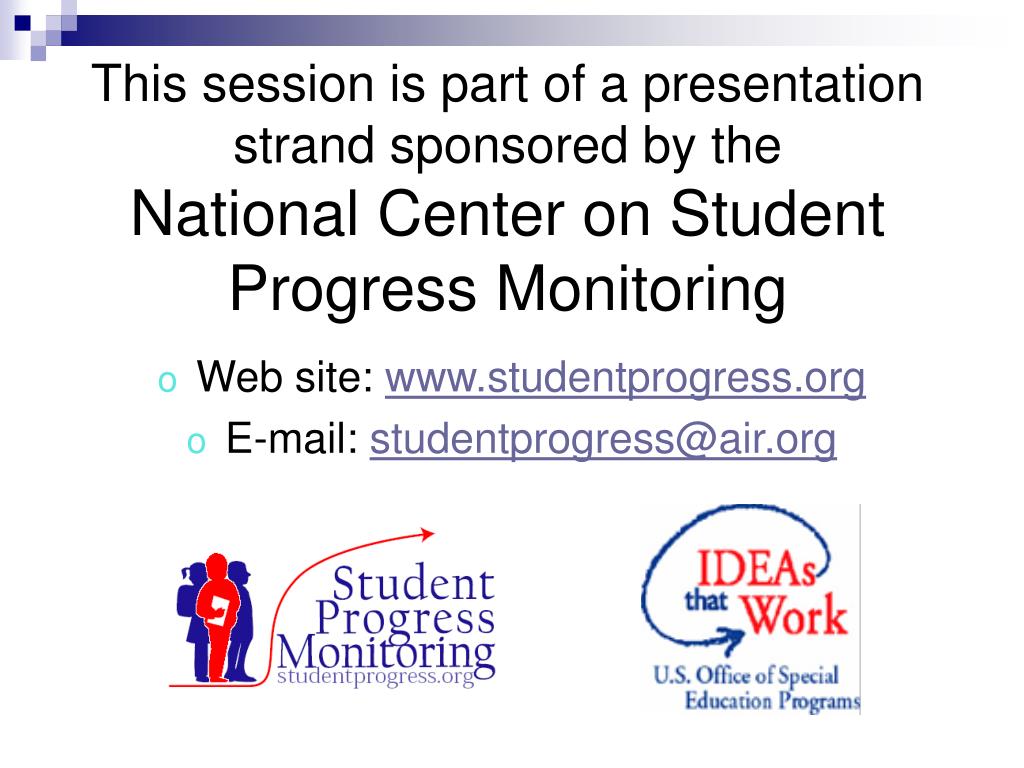 This session is part of a presentation strand sponsored by the
National Center on Student Progress Monitoring

o Web site: www.studentprogress.org
o E-mail: studentprogress@air.org

Student Progress Monitoring
studentprogress.org

IDEAs that Work
U.S. Office of Special Education Programs